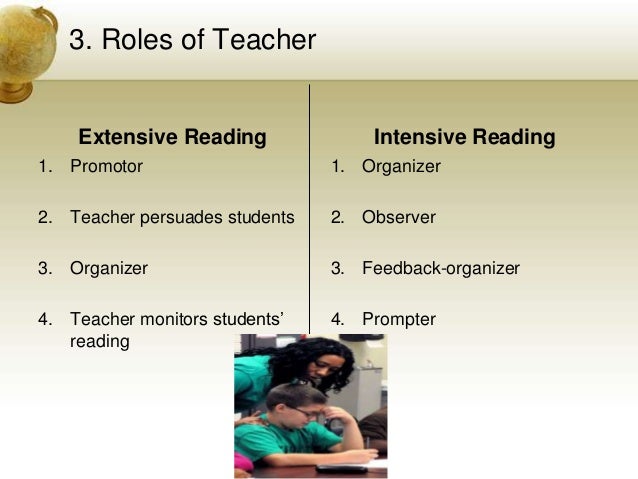 3. Roles of Teacher

Extensive Reading

1. Promotor
2. Teacher persuades students
3. Organizer
4. Teacher monitors students' reading

Intensive Reading

1. Organizer
2. Observer
3. Feedback-organizer
4. Prompter